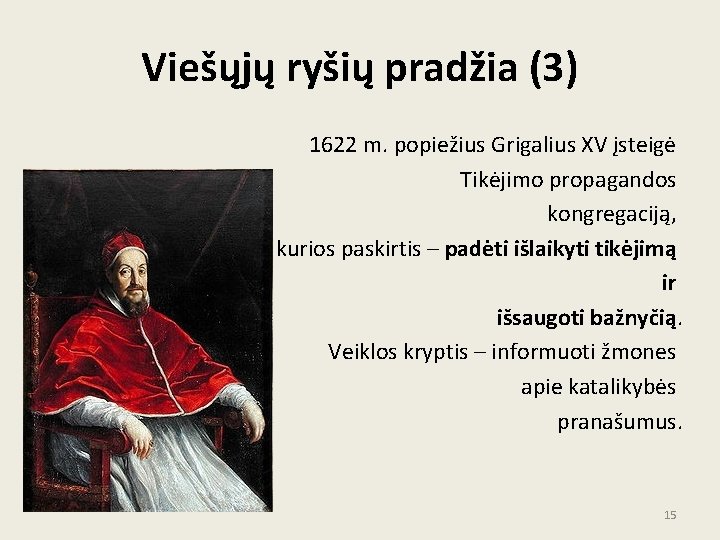 Viešųjų ryšių pradžia (3)

1622 m. popiežius Grigalius XV įsteigė Tikėjimo propagandos kongregaciją, kurios paskirtis – padėti išlaikyti tikėjimą ir išsaugoti bažnyčią. Veiklos kryptis – informuoti žmones apie katalikybės pranašumus.

15